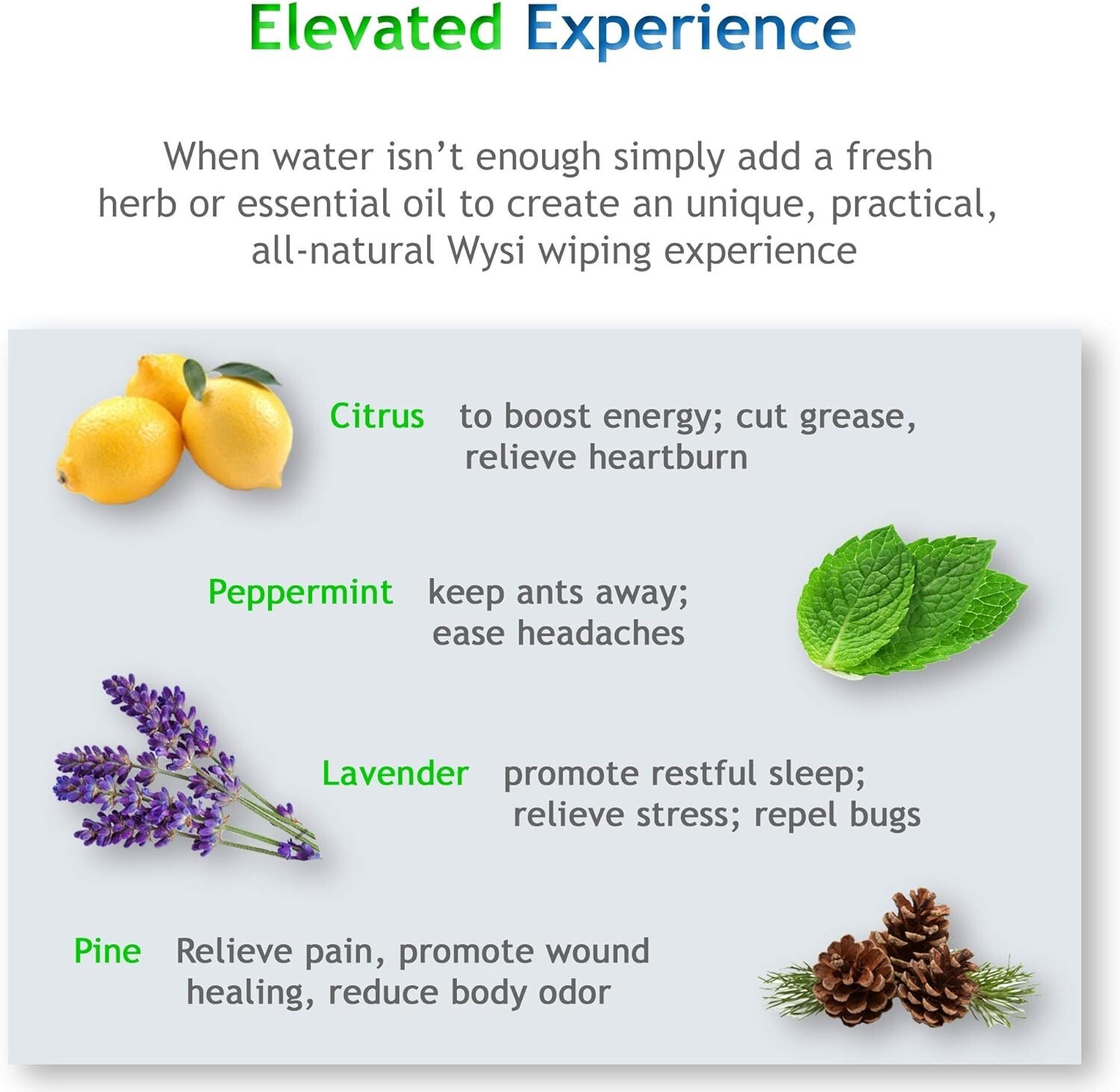 Elevated Experience

When water isn't enough simply add a fresh herb or essential oil to create an unique, practical, all-natural Wysi wiping experience

Citrus to boost energy; cut grease, relieve heartburn

Peppermint keep ants away; ease headaches

Lavender promote restful sleep; relieve stress; repel bugs

Pine Relieve pain, promote wound healing, reduce body odor